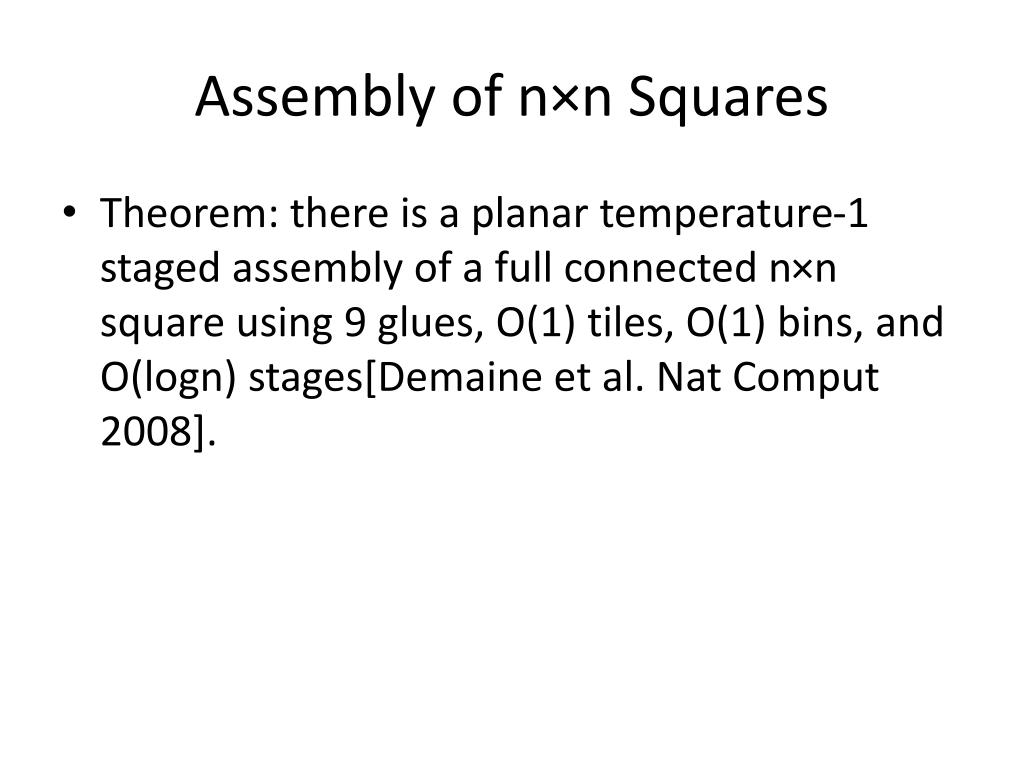 Assembly of n×n Squares

• Theorem: there is a planar temperature-1 staged assembly of a full connected n×n square using 9 glues, O(1) tiles, O(1) bins, and O(logn) stages[Demaine et al. Nat Comput 2008].